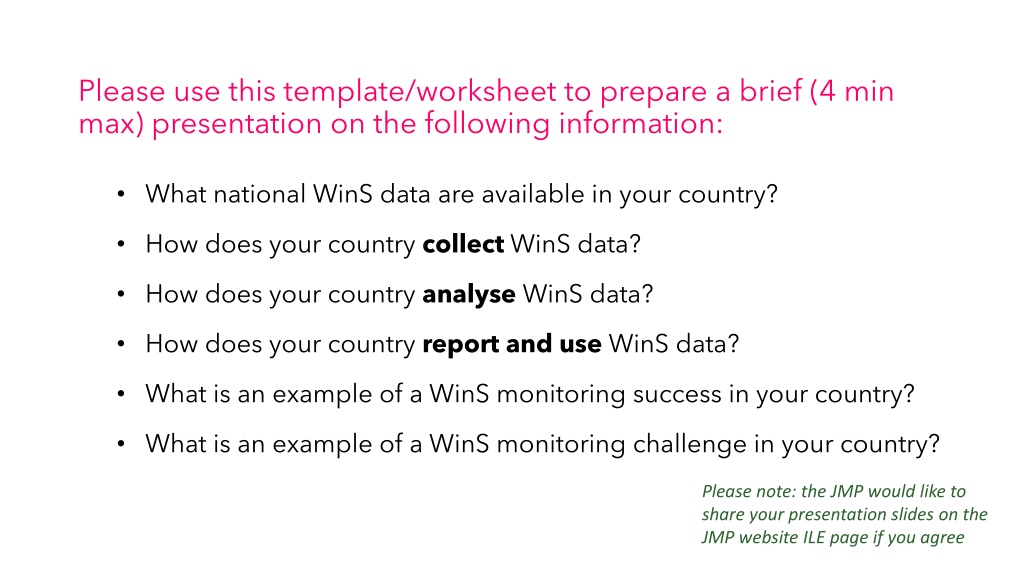 Please use this template/worksheet to prepare a brief (4 min max) presentation on the following information:

• What national WinS data are available in your country?

• How does your country collect WinS data?

• How does your country analyse WinS data?

• How does your country report and use WinS data?

• What is an example of a WinS monitoring success in your country?

• What is an example of a WinS monitoring challenge in your country?

Please note: the JMP would like to share your presentation slides on the JMP website ILE page if you agree